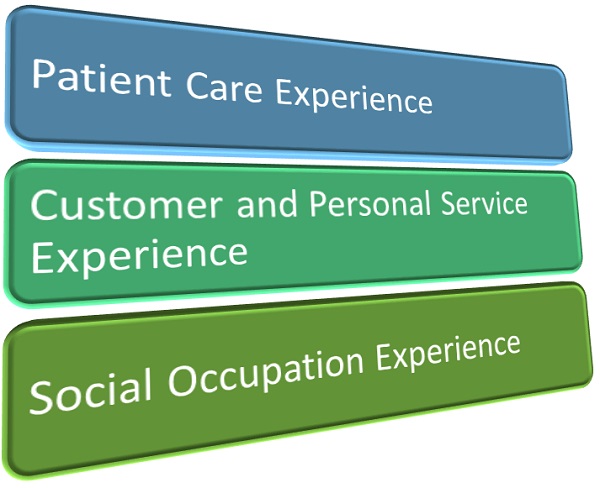 Patient Care Experience

Customer and Personal Service Experience

Social Occupation Experience